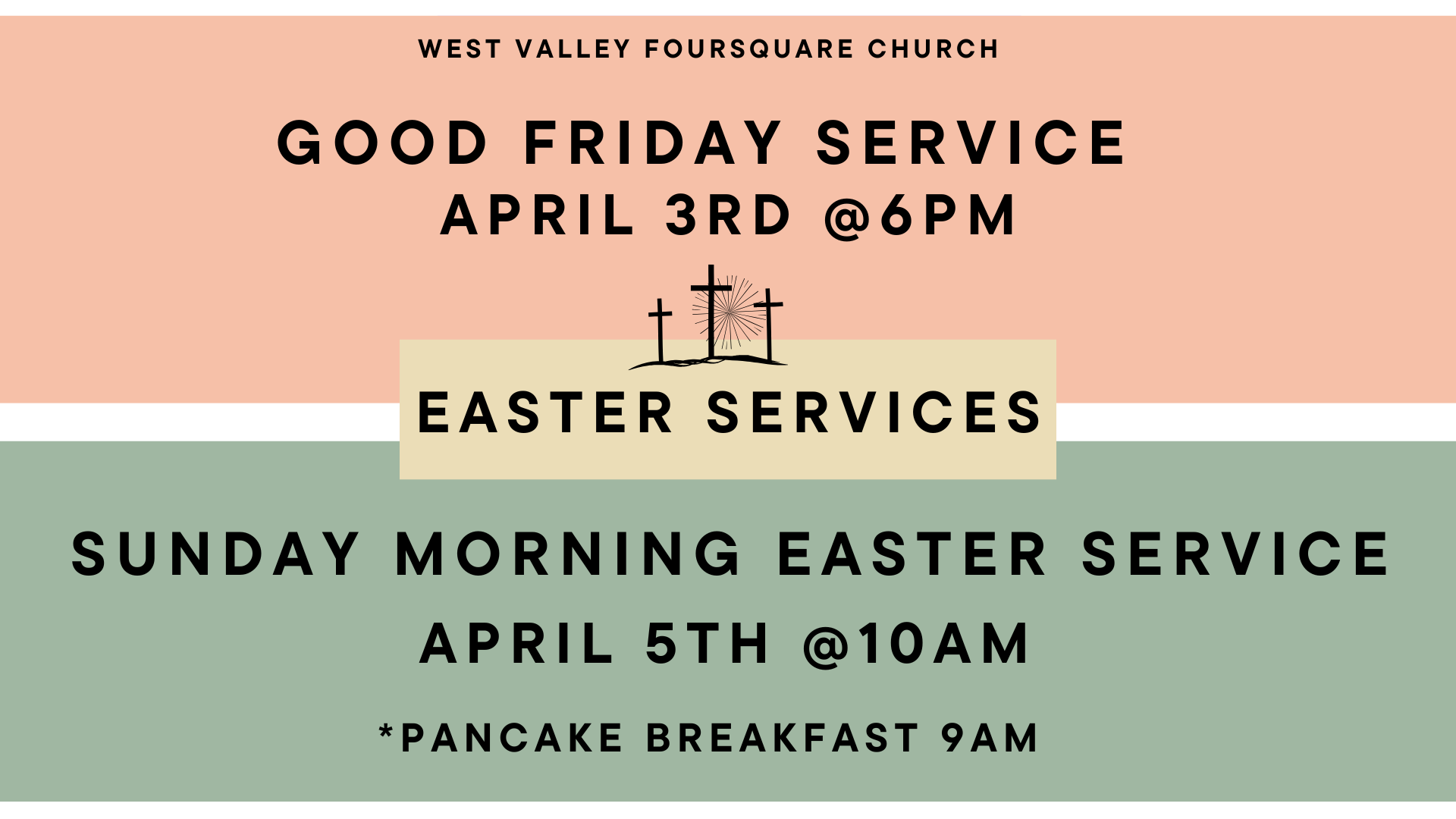 WEST VALLEY FOURSQUARE CHURCH

GOOD FRIDAY SERVICE
APRIL 3RD @6PM

EASTER SERVICES

SUNDAY MORNING EASTER SERVICE
APRIL 5TH @10AM

*PANCAKE BREAKFAST 9AM